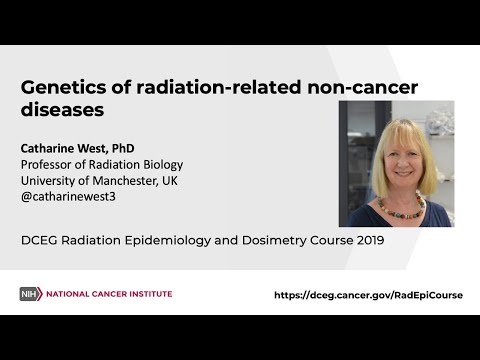 Genetics of radiation-related non-cancer diseases

Catharine West, PhD
Professor of Radiation Biology
University of Manchester, UK
@catharinewest3

DCEG Radiation Epidemiology and Dosimetry Course 2019

NIH NATIONAL CANCER INSTITUTE

https://dceg.cancer.gov/RadEpiCourse